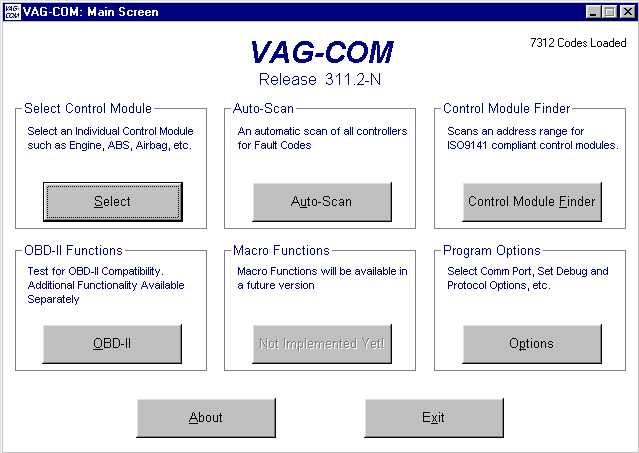 VAG-COM: Main Screen

7312 Codes Loaded

VAG-COM
Release 311.2-N

Select Control Module
Select an Individual Control Module such as Engine, ABS, Airbag, etc.
Select

Auto-Scan
An automatic scan of all controllers for Fault Codes
Auto-Scan

Control Module Finder
Scans an address range for ISO9141 compliant control modules.
Control Module Finder

OBD-II Functions
Test for OBD-II Compatibility. Additional Functionality Available Separately
OBD-II

Macro Functions
Macro Functions will be available in a future version
Not Implemented Yet!

Program Options
Select Comm Port, Set Debug and Protocol Options, etc.
Options

About

Exit